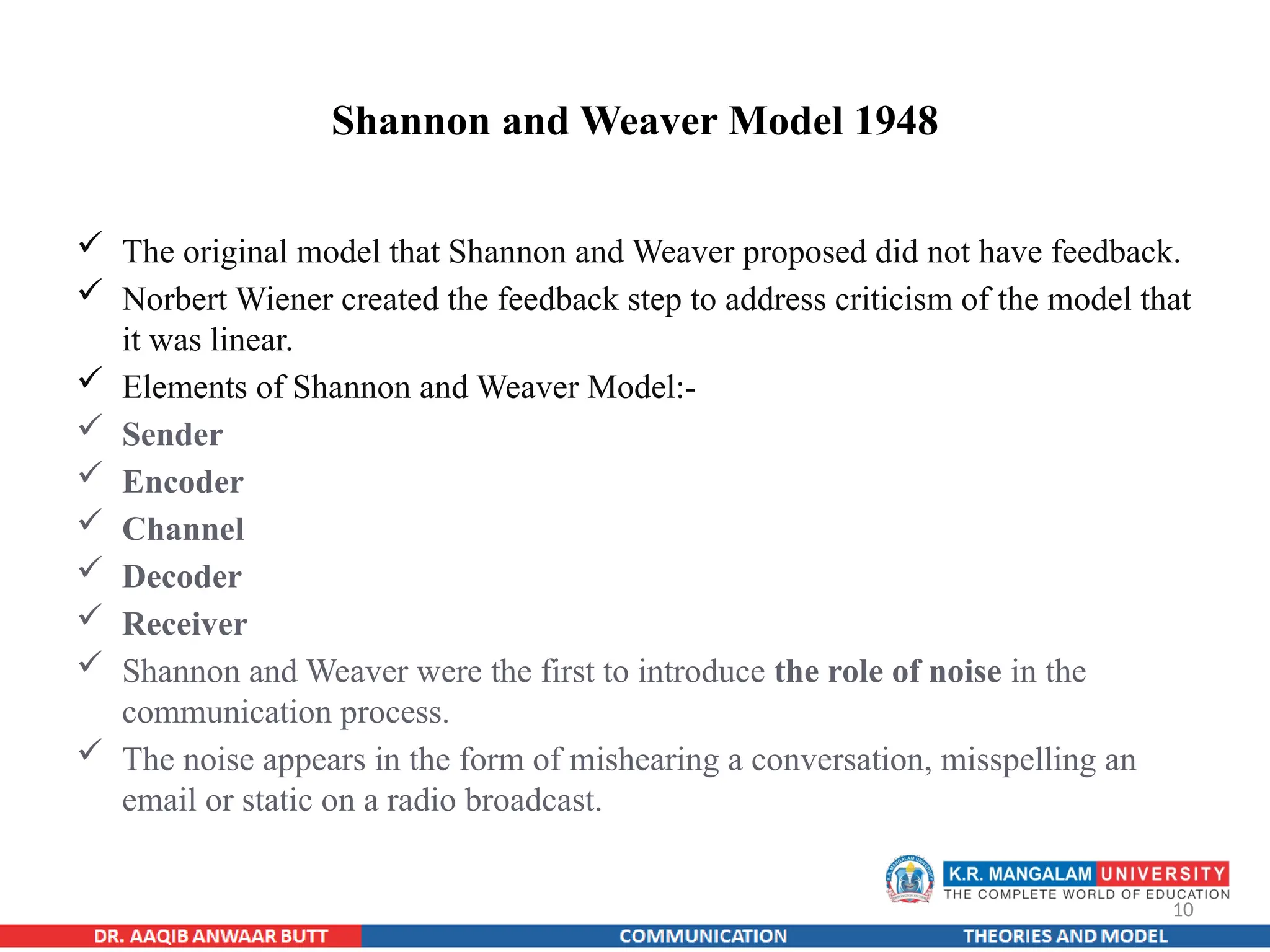 Shannon and Weaver Model 1948

✓ The original model that Shannon and Weaver proposed did not have feedback.

✓ Norbert Wiener created the feedback step to address criticism of the model that it was linear.

✓ Elements of Shannon and Weaver Model:-

✓ Sender

✓ Encoder

✓ Channel

✓ Decoder

✓ Receiver

✓ Shannon and Weaver were the first to introduce the role of noise in the communication process.

✓ The noise appears in the form of mishearing a conversation, misspelling an email or static on a radio broadcast.

K.R. MANGALAM UNIVERSITY
THE COMPLETE WORLD OF EDUCATION

10

DR. AAQIB ANWAAR BUTT COMMUNICATION THEORIES AND MODEL